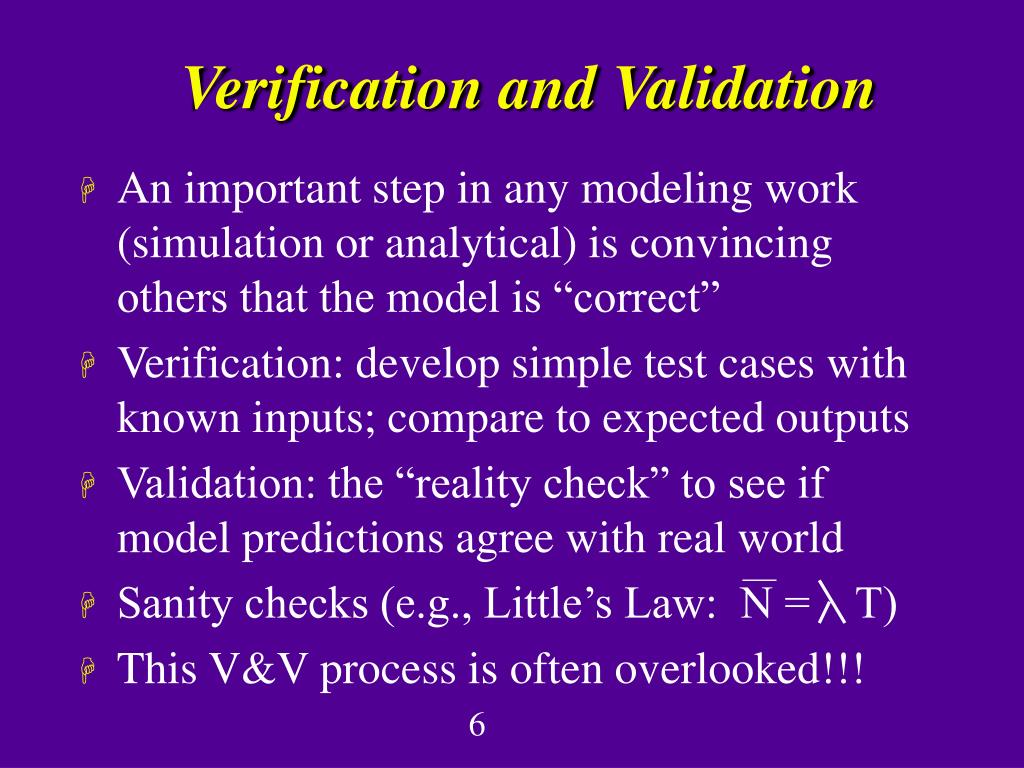 Verification and Validation

An important step in any modeling work (simulation or analytical) is convincing others that the model is “correct”

Verification: develop simple test cases with known inputs; compare to expected outputs

Validation: the “reality check” to see if model predictions agree with real world

Sanity checks (e.g., Little’s Law: $\overline{N} = \lambda T$)

This V&V process is often overlooked!!!

6